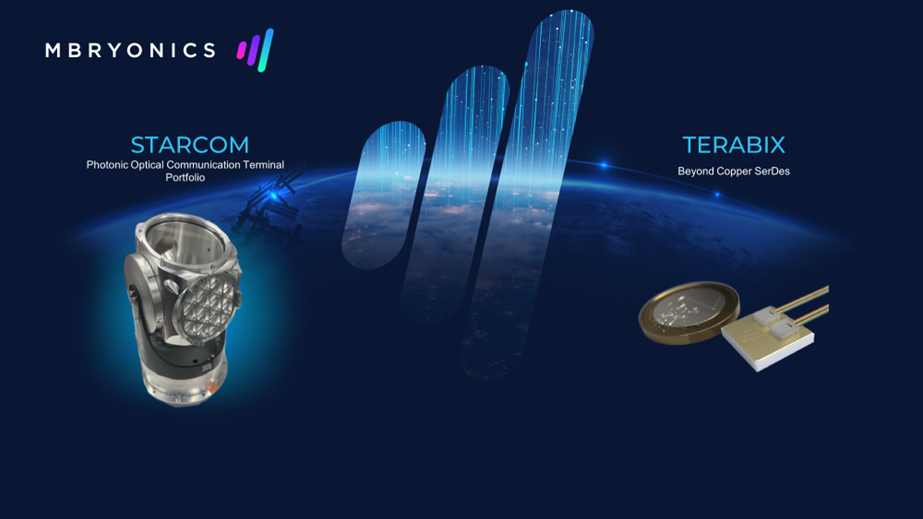 MBRYONICS

STARCOM
Photonic Optical Communication Terminal Portfolio

TERABIX
Beyond Copper SerDes